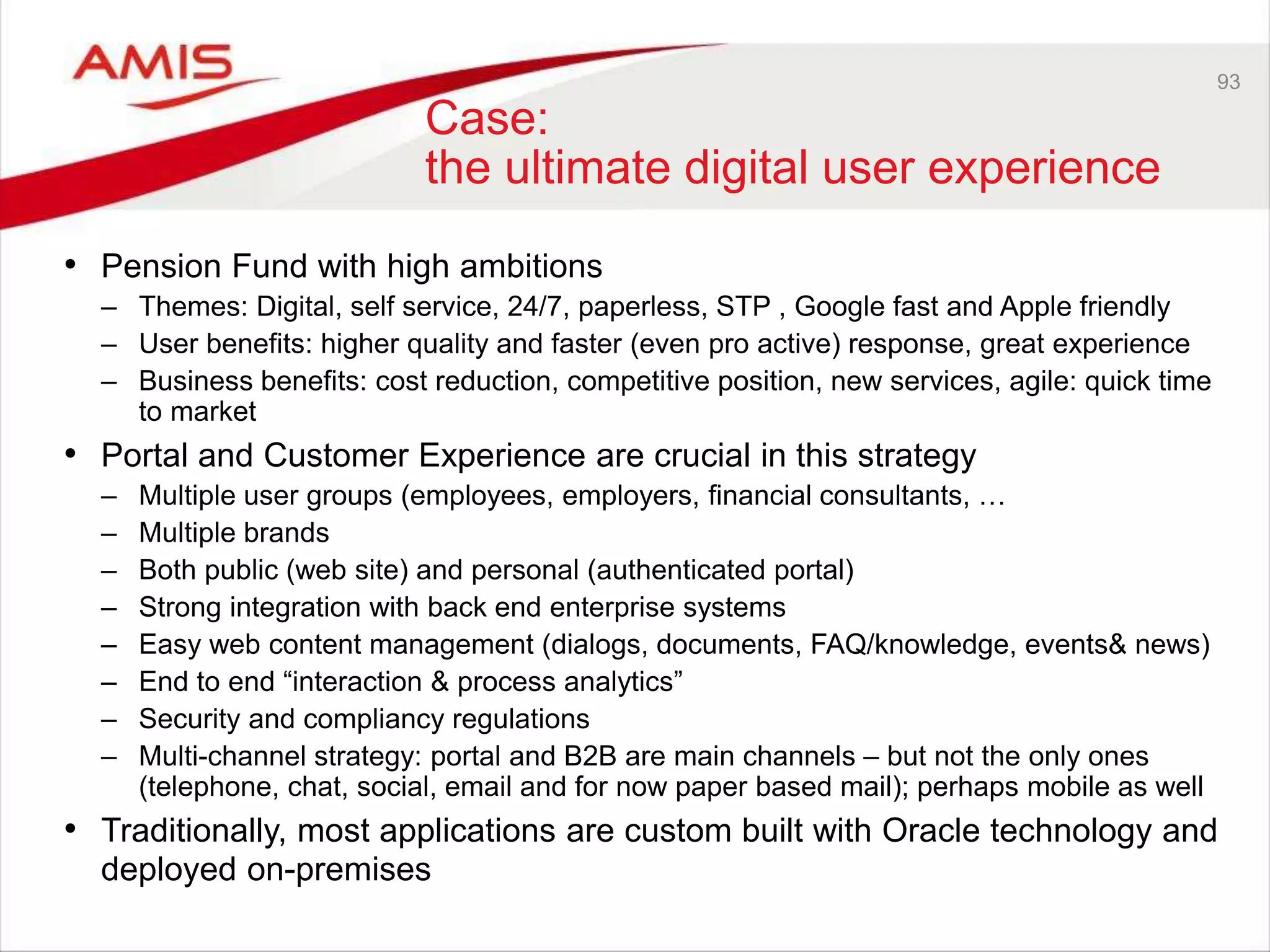 AMIS

93

Case:
the ultimate digital user experience

• Pension Fund with high ambitions
– Themes: Digital, self service, 24/7, paperless, STP , Google fast and Apple friendly
– User benefits: higher quality and faster (even pro active) response, great experience
– Business benefits: cost reduction, competitive position, new services, agile: quick time to market

• Portal and Customer Experience are crucial in this strategy
– Multiple user groups (employees, employers, financial consultants, …
– Multiple brands
– Both public (web site) and personal (authenticated portal)
– Strong integration with back end enterprise systems
– Easy web content management (dialogs, documents, FAQ/knowledge, events& news)
– End to end “interaction & process analytics”
– Security and compliancy regulations
– Multi-channel strategy: portal and B2B are main channels – but not the only ones (telephone, chat, social, email and for now paper based mail); perhaps mobile as well

• Traditionally, most applications are custom built with Oracle technology and deployed on-premises